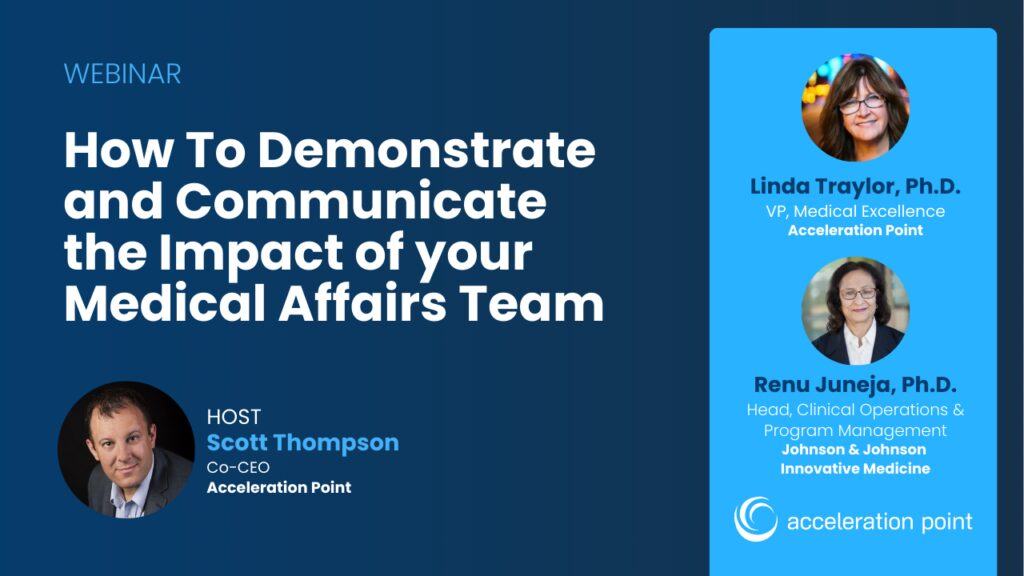 WEBINAR

How To Demonstrate and Communicate the Impact of your Medical Affairs Team

HOST
Scott Thompson
Co-CEO
Acceleration Point

Linda Traylor, Ph.D.
VP, Medical Excellence
Acceleration Point

Renu Juneja, Ph.D.
Head, Clinical Operations & Program Management
Johnson & Johnson Innovative Medicine

acceleration point